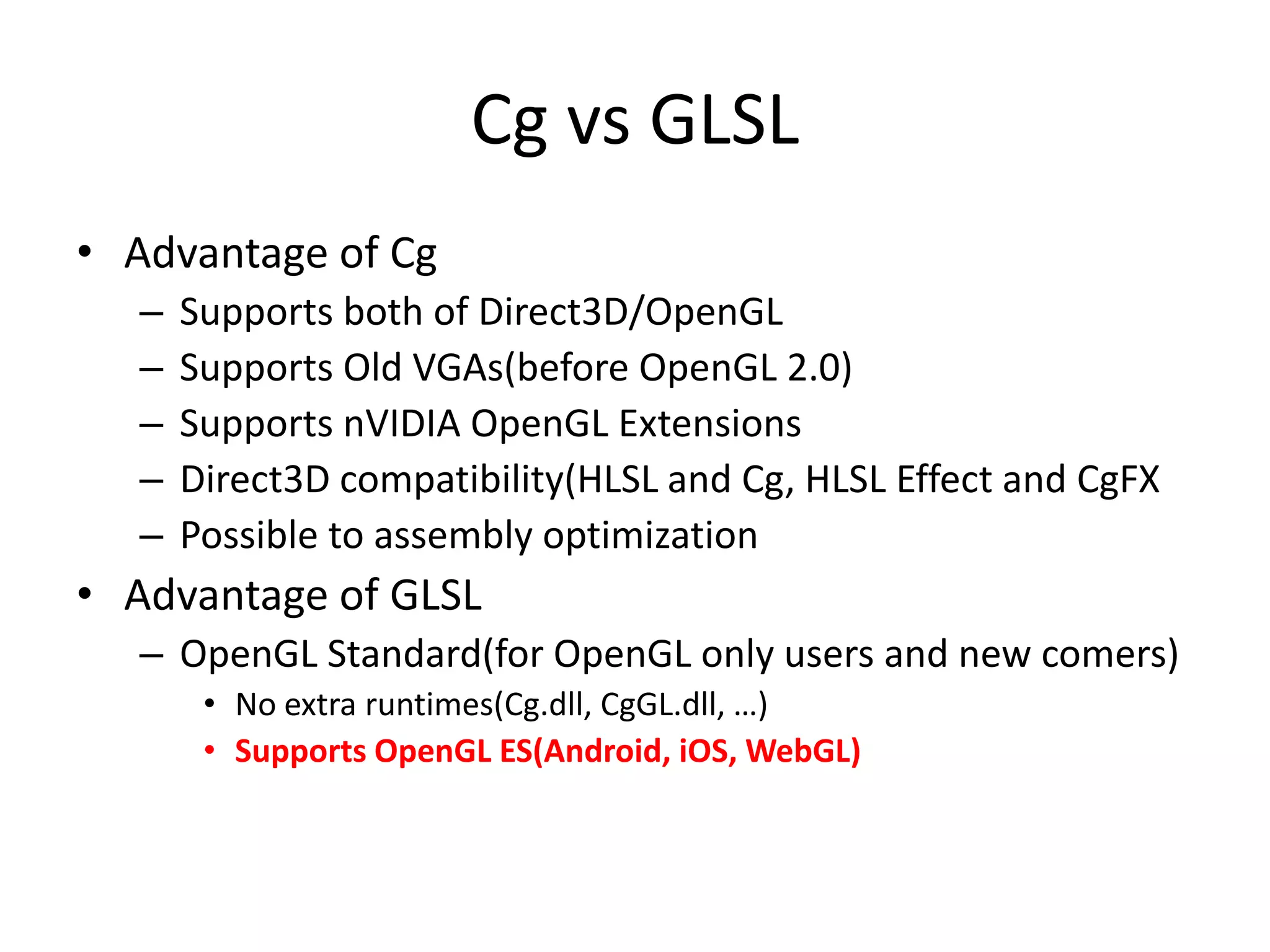 Cg vs GLSL

• Advantage of Cg
– Supports both of Direct3D/OpenGL
– Supports Old VGAs(before OpenGL 2.0)
– Supports nVIDIA OpenGL Extensions
– Direct3D compatibility(HLSL and Cg, HLSL Effect and CgFX
– Possible to assembly optimization
• Advantage of GLSL
– OpenGL Standard(for OpenGL only users and new comers)
• No extra runtimes(Cg.dll, CgGL.dll, …)
• Supports OpenGL ES(Android, iOS, WebGL)